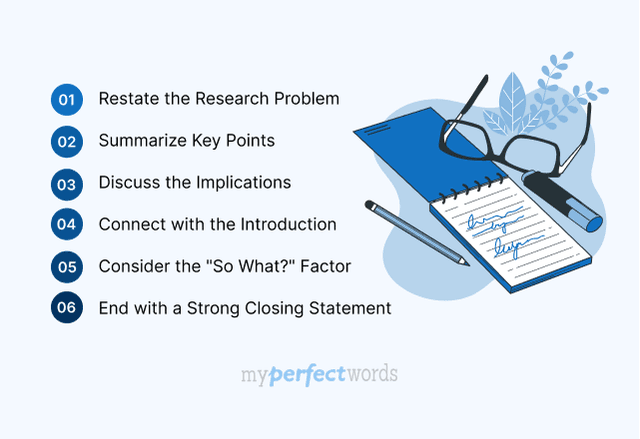 01 Restate the Research Problem

02 Summarize Key Points

03 Discuss the Implications

04 Connect with the Introduction

05 Consider the "So What?" Factor

06 End with a Strong Closing Statement

myperfectwords